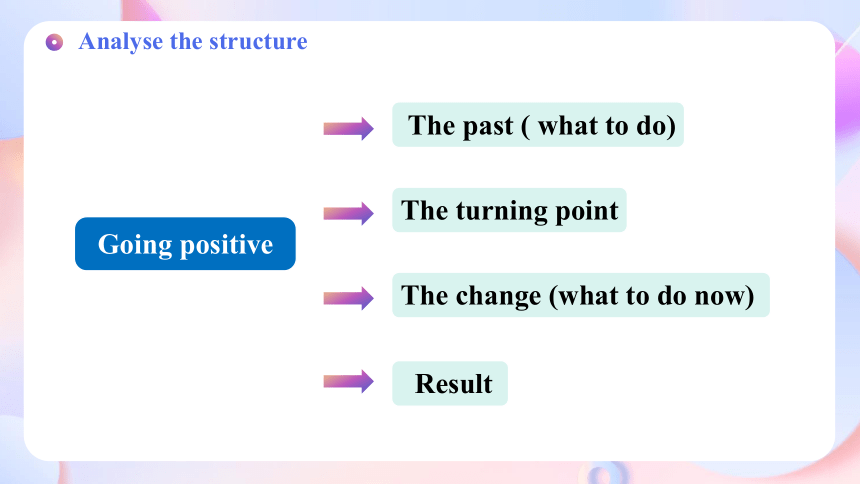 Analyse the structure

Going positive

The past ( what to do)

The turning point

The change (what to do now)

Result